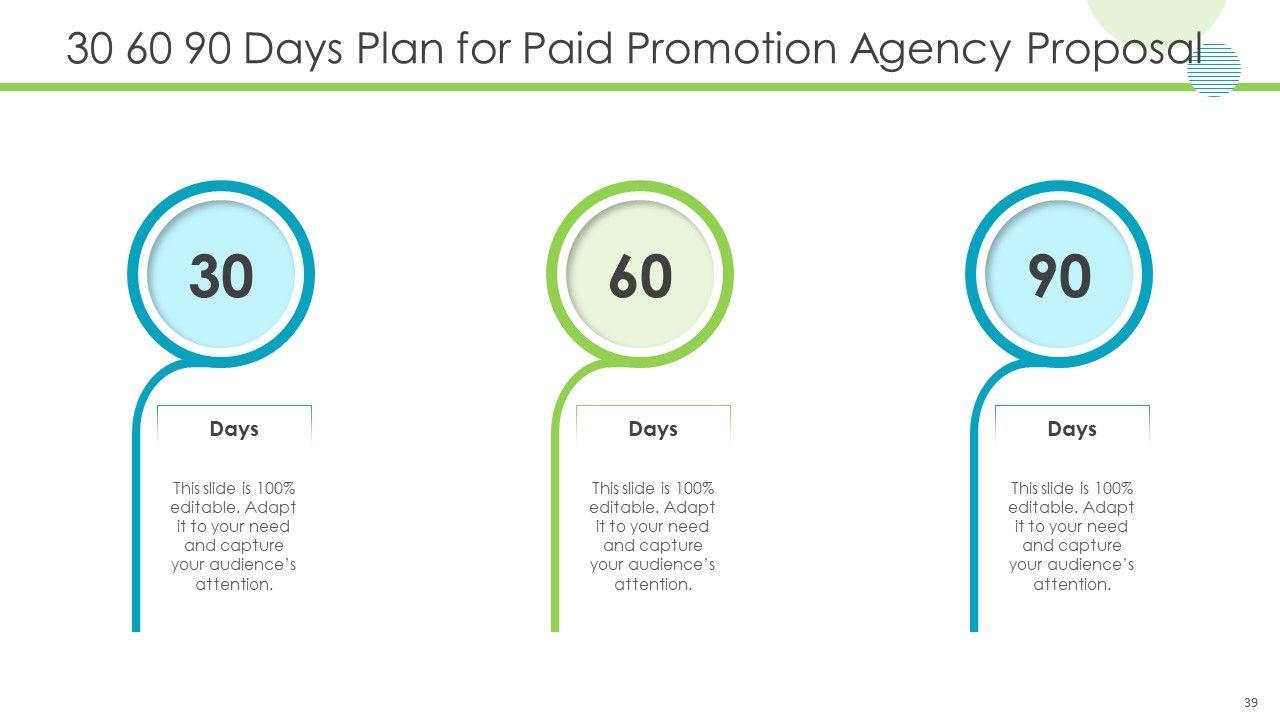 30 60 90 Days Plan for Paid Promotion Agency Proposal

30

Days

This slide is 100% editable. Adapt it to your need and capture your audience's attention.

60

Days

This slide is 100% editable. Adapt it to your need and capture your audience's attention.

90

Days

This slide is 100% editable. Adapt it to your need and capture your audience's attention.

39